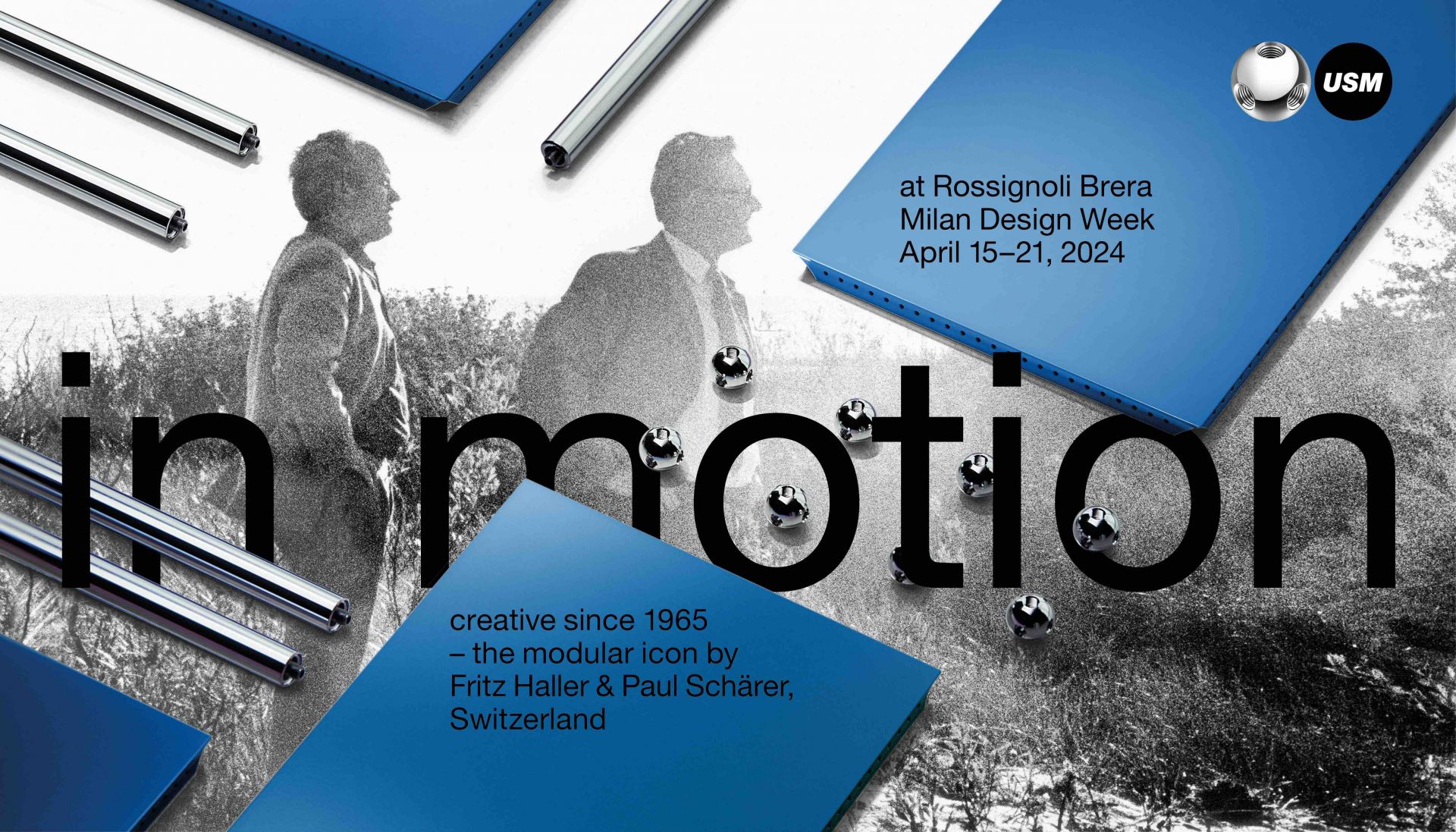 USM

at Rossignoli Brera
Milan Design Week
April 15–21, 2024

in motion

creative since 1965
– the modular icon by
Fritz Haller & Paul Schärer,
Switzerland